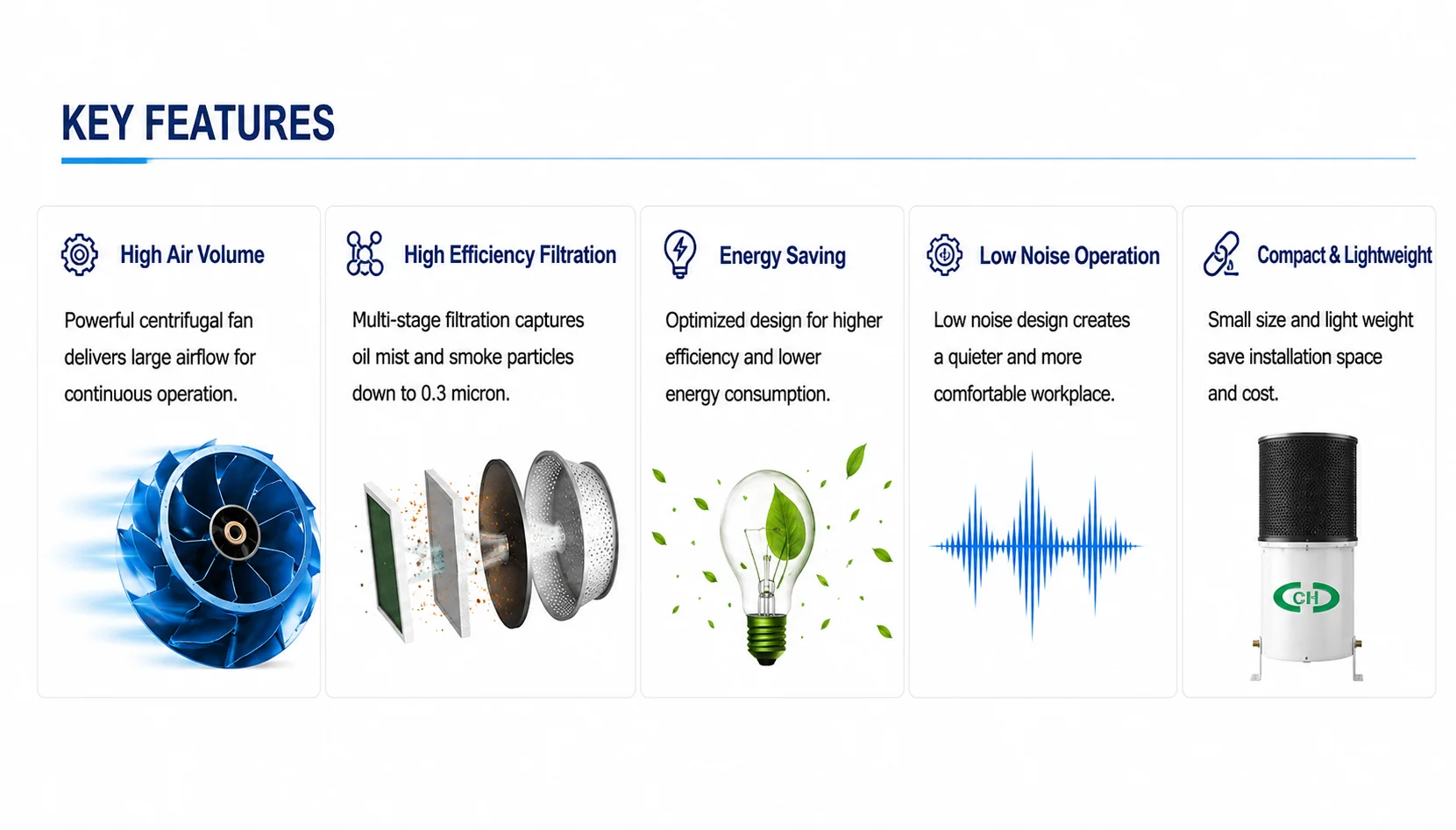 KEY FEATURES

High Air Volume

Powerful centrifugal fan delivers large airflow for continuous operation.

High Efficiency Filtration

Multi-stage filtration captures oil mist and smoke particles down to 0.3 micron.

Energy Saving

Optimized design for higher efficiency and lower energy consumption.

Low Noise Operation

Low noise design creates a quieter and more comfortable workplace.

Compact & Lightweight

Small size and light weight save installation space and cost.

CH